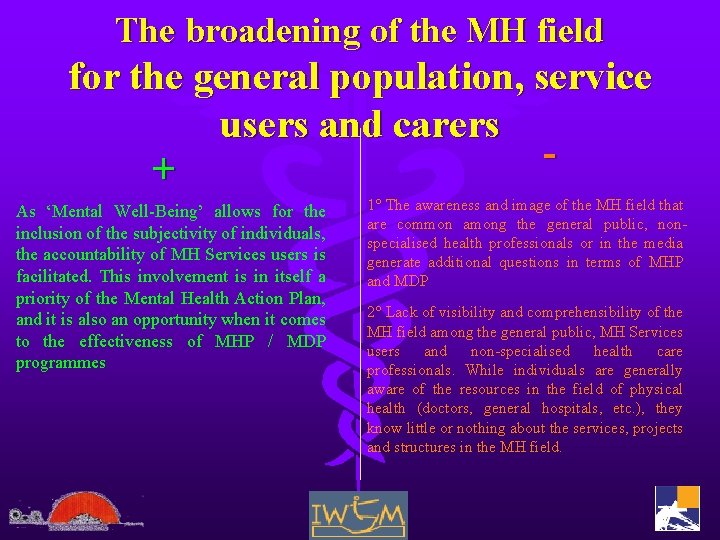 The broadening of the MH field for the general population, service users and carers

+

As ‘Mental Well-Being’ allows for the inclusion of the subjectivity of individuals, the accountability of MH Services users is facilitated. This involvement is in itself a priority of the Mental Health Action Plan, and it is also an opportunity when it comes to the effectiveness of MHP / MDP programmes

-

1° The awareness and image of the MH field that are common among the general public, non-specialised health professionals or in the media generate additional questions in terms of MHP and MDP

2° Lack of visibility and comprehensibility of the MH field among the general public, MH Services users and non-specialised health care professionals. While individuals are generally aware of the resources in the field of physical health (doctors, general hospitals, etc.), they know little or nothing about the services, projects and structures in the MH field.

IWSM